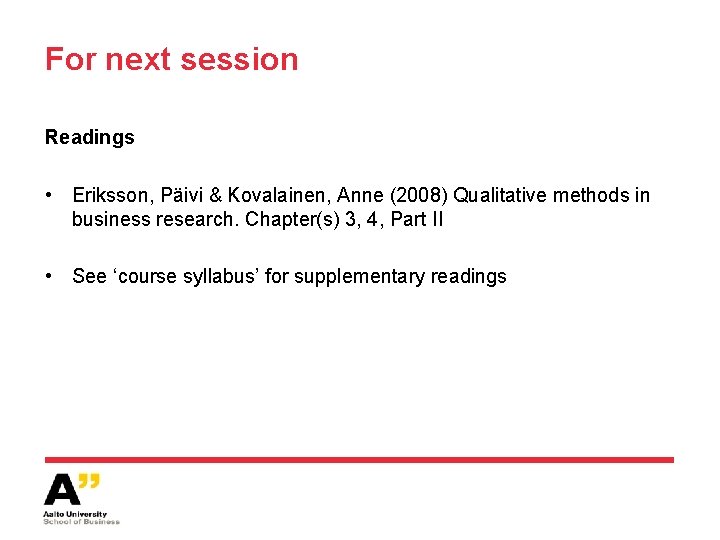 For next session

Readings

• Eriksson, Päivi & Kovalainen, Anne (2008) Qualitative methods in business research. Chapter(s) 3, 4, Part II

• See ‘course syllabus’ for supplementary readings

A”
Aalto University
School of Business